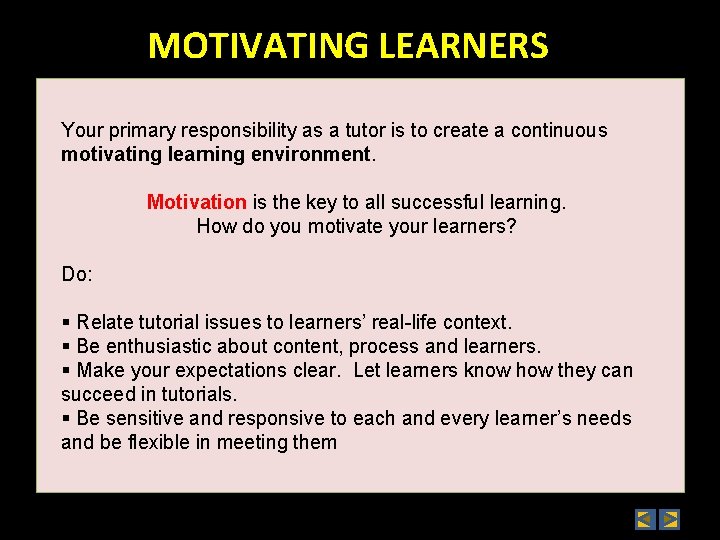 MOTIVATING LEARNERS

Your primary responsibility as a tutor is to create a continuous motivating learning environment.

Motivation is the key to all successful learning.
How do you motivate your learners?

Do:

▪ Relate tutorial issues to learners' real-life context.
▪ Be enthusiastic about content, process and learners.
▪ Make your expectations clear. Let learners know how they can succeed in tutorials.
▪ Be sensitive and responsive to each and every learner's needs and be flexible in meeting them